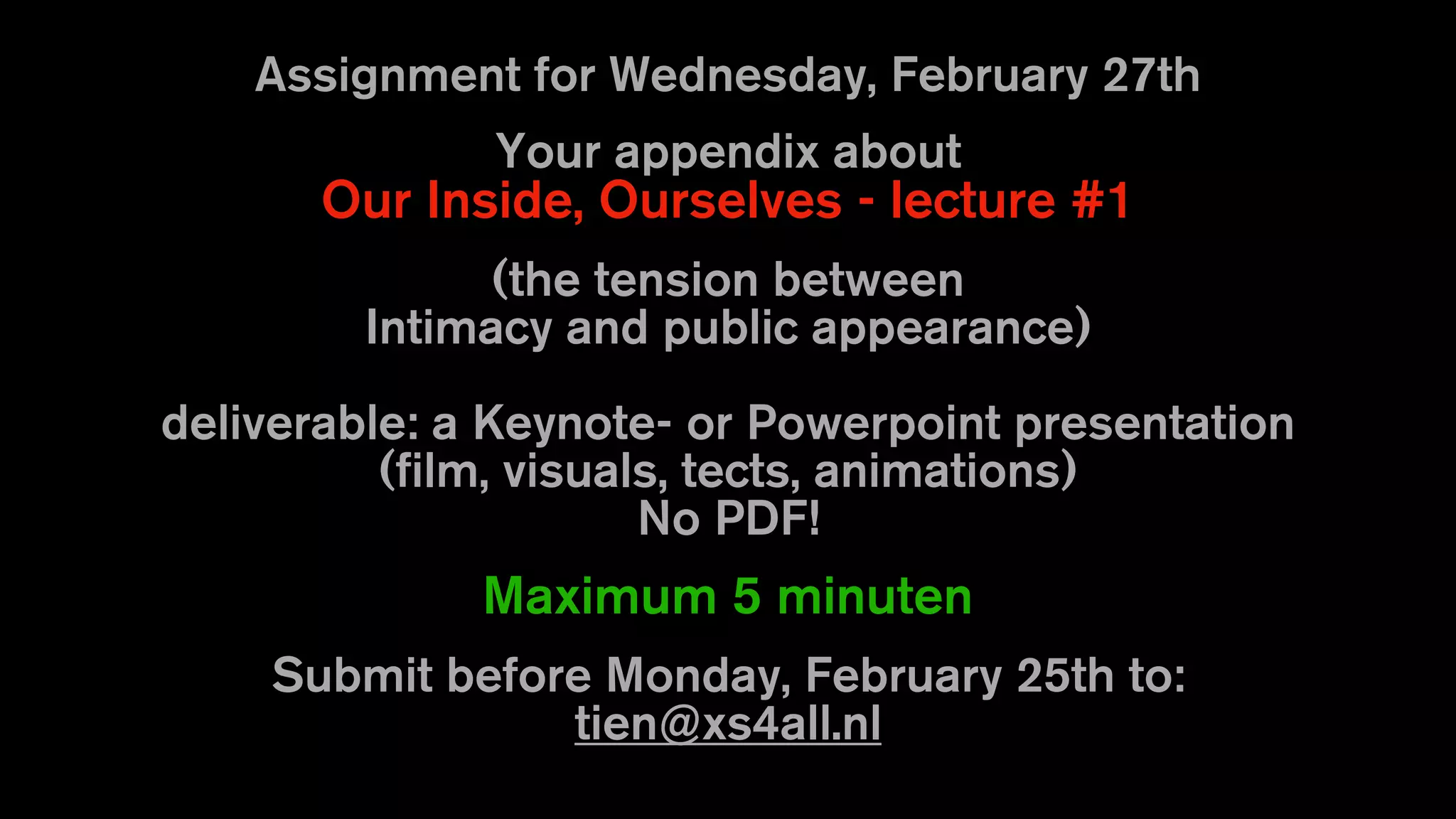 Assignment for Wednesday, February 27th

Your appendix about
Our Inside, Ourselves - lecture #1

(the tension between
Intimacy and public appearance)

deliverable: a Keynote- or Powerpoint presentation
(film, visuals, tects, animations)
No PDF!

Maximum 5 minuten

Submit before Monday, February 25th to:
tien@xs4all.nl